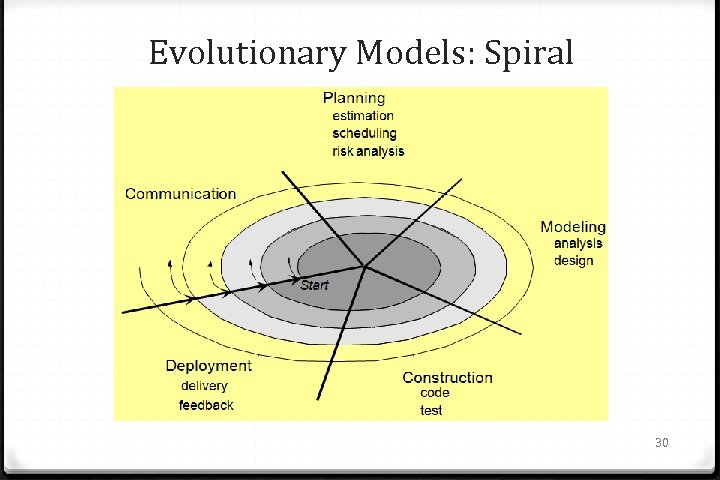 Evolutionary Models: Spiral

Planning
estimation
scheduling
risk analysis

Communication

Modeling
analysis
design

Start

Deployment
delivery
feedback

Construction
code
test

30